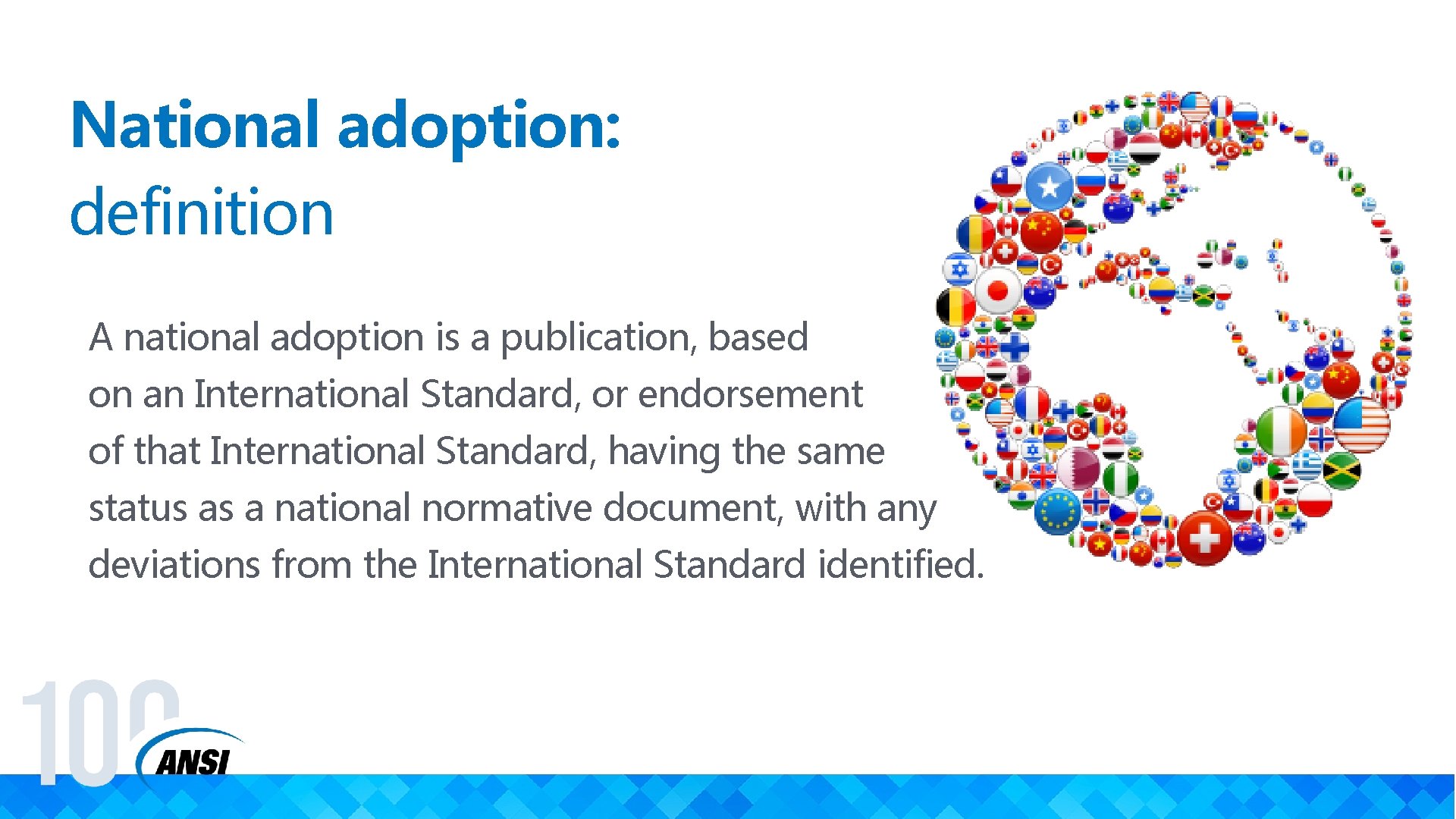 National adoption:
definition

A national adoption is a publication, based on an International Standard, or endorsement of that International Standard, having the same status as a national normative document, with any deviations from the International Standard identified.

100
ANSI